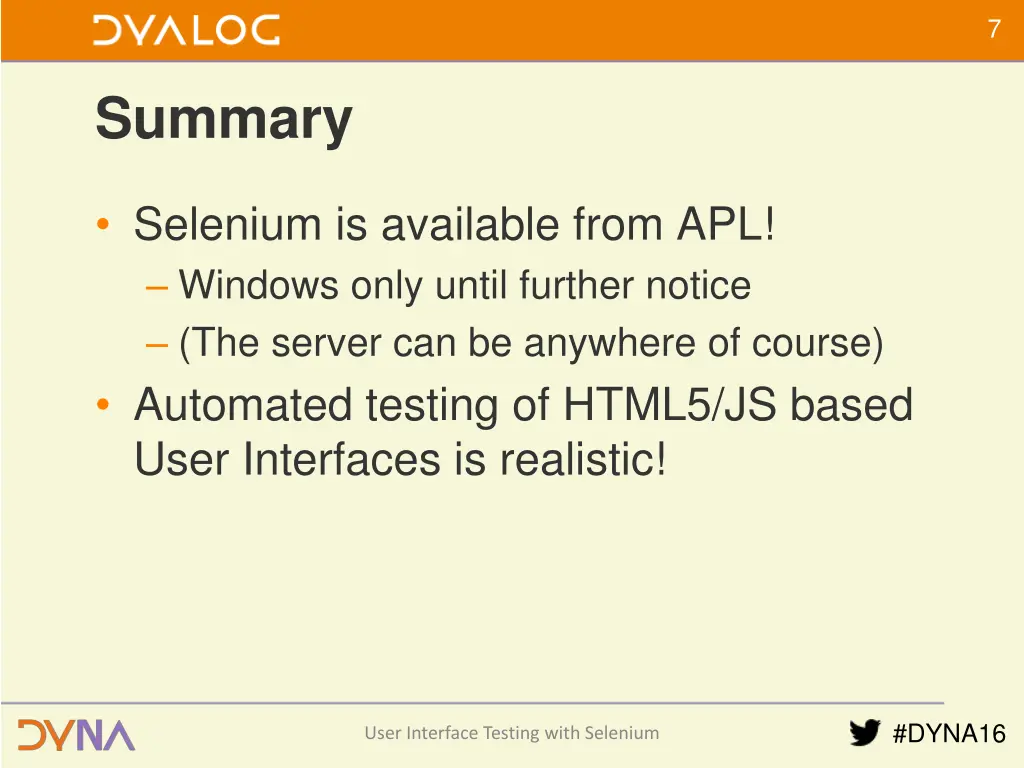 DYALOG

7

Summary

• Selenium is available from APL!
– Windows only until further notice
– (The server can be anywhere of course)
• Automated testing of HTML5/JS based User Interfaces is realistic!

DYNA

User Interface Testing with Selenium

#DYNA16